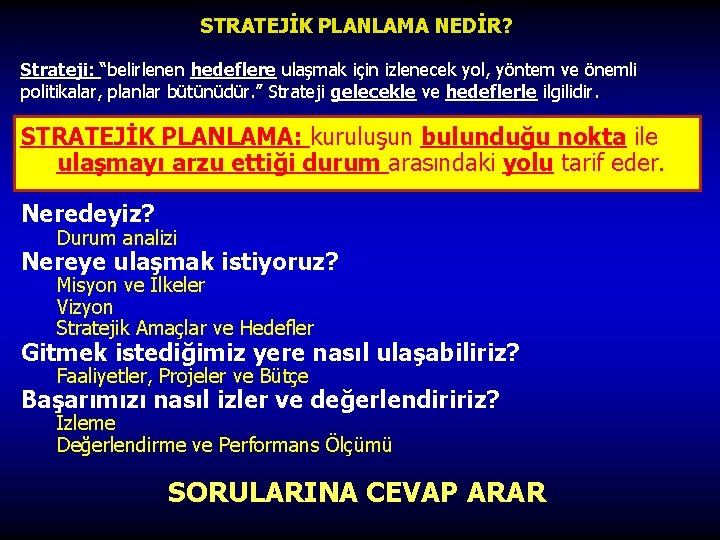 STRATEJİK PLANLAMA NEDİR?

Strateji: "belirlenen hedeflere ulaşmak için izlenecek yol, yöntem ve önemli politikalar, planlar bütünüdür." Strateji gelecekle ve hedeflerle ilgilidir.

STRATEJİK PLANLAMA: kuruluşun bulunduğu nokta ile ulaşmayı arzu ettiği durum arasındaki yolu tarif eder.

Neredeyiz?
Durum analizi
Nereye ulaşmak istiyoruz?
Misyon ve İlkeler
Vizyon
Stratejik Amaçlar ve Hedefler
Gitmek istediğimiz yere nasıl ulaşabiliriz?
Faaliyetler, Projeler ve Bütçe
Başarımızı nasıl izler ve değerlendiririz?
İzleme
Değerlendirme ve Performans Ölçümü

SORULARINA CEVAP ARAR